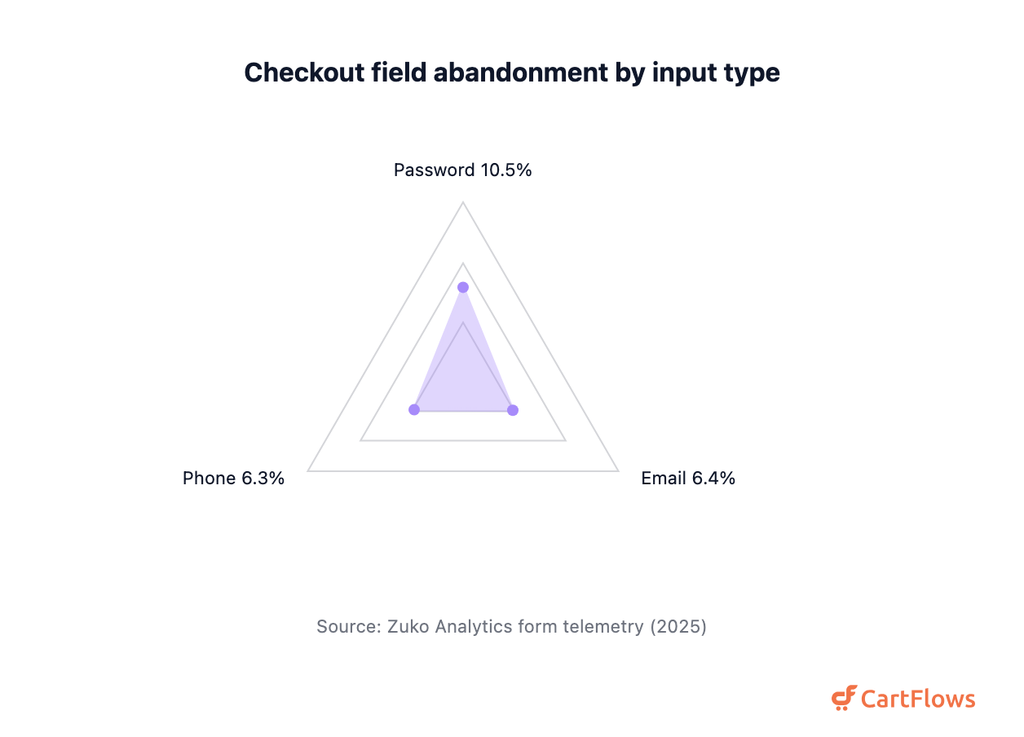 Checkout field abandonment by input type

Password 10.5%

Phone 6.3%

Email 6.4%

Source: Zuko Analytics form telemetry (2025)

CartFlows